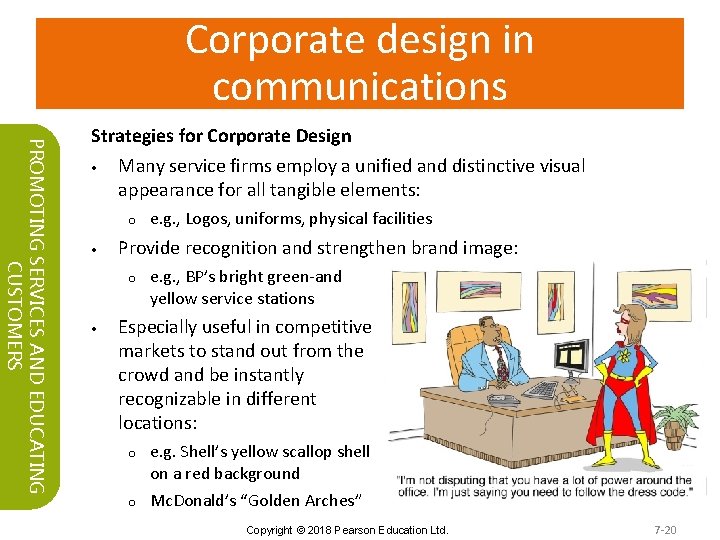 Corporate design in communications

PROMOTING SERVICES AND EDUCATING CUSTOMERS

Strategies for Corporate Design

• Many service firms employ a unified and distinctive visual appearance for all tangible elements:
 o e.g., Logos, uniforms, physical facilities
• Provide recognition and strengthen brand image:
 o e.g., BP's bright green-and yellow service stations
• Especially useful in competitive markets to stand out from the crowd and be instantly recognizable in different locations:
 o e.g. Shell's yellow scallop shell on a red background
 o McDonald's "Golden Arches"

"I'm not disputing that you have a lot of power around the office. I'm just saying you need to follow the dress code."

Copyright © 2018 Pearson Education Ltd.

7-20